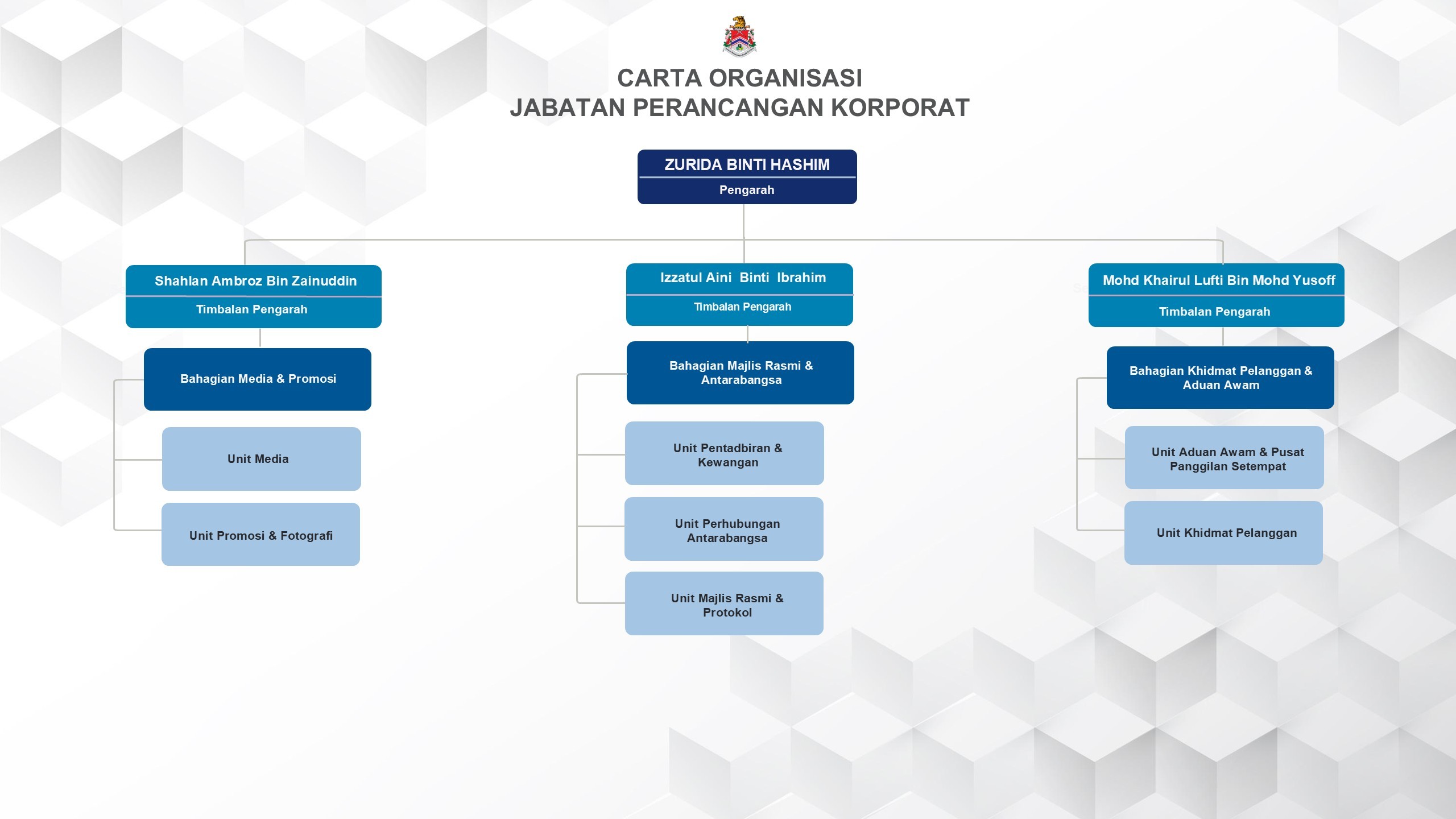 CARTA ORGANISASI
JABATAN PERANCANGAN KORPORAT

ZURIDA BINTI HASHIM
Pengarah

Shahlan Ambroz Bin Zainuddin
Timbalan Pengarah

Bahagian Media & Promosi

Unit Media

Unit Promosi & Fotografi

Izzatul Aini Binti Ibrahim
Timbalan Pengarah

Bahagian Majlis Rasmi & Antarabangsa

Unit Pentadbiran & Kewangan

Unit Perhubungan Antarabangsa

Unit Majlis Rasmi & Protokol

Mohd Khairul Lufti Bin Mohd Yusoff
Timbalan Pengarah

Bahagian Khidmat Pelanggan & Aduan Awam

Unit Aduan Awam & Pusat Panggilan Setempat

Unit Khidmat Pelanggan